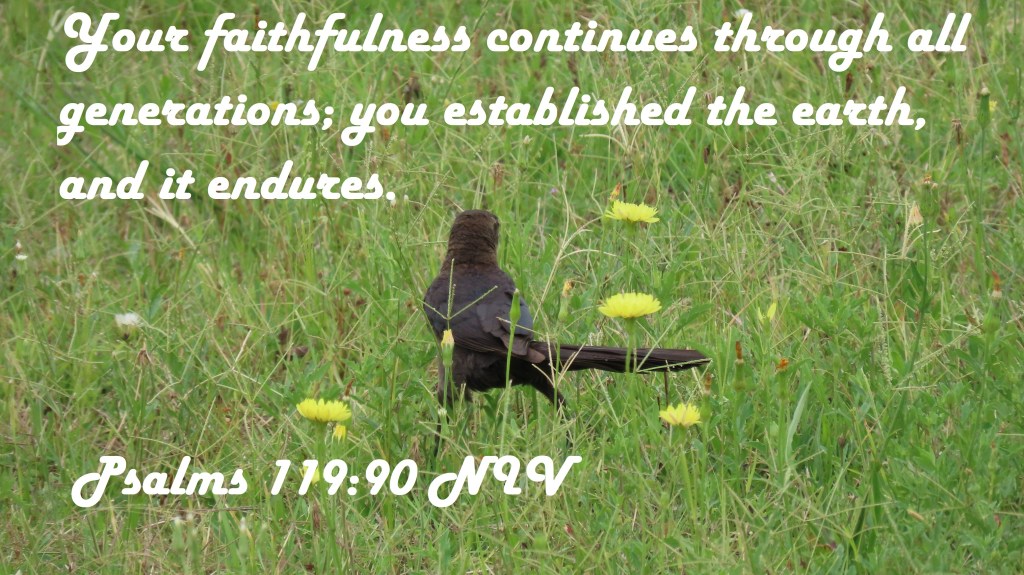 Your faithfulness continues through all generations; you established the earth, and it endures.

Psalms 119:90 NIV